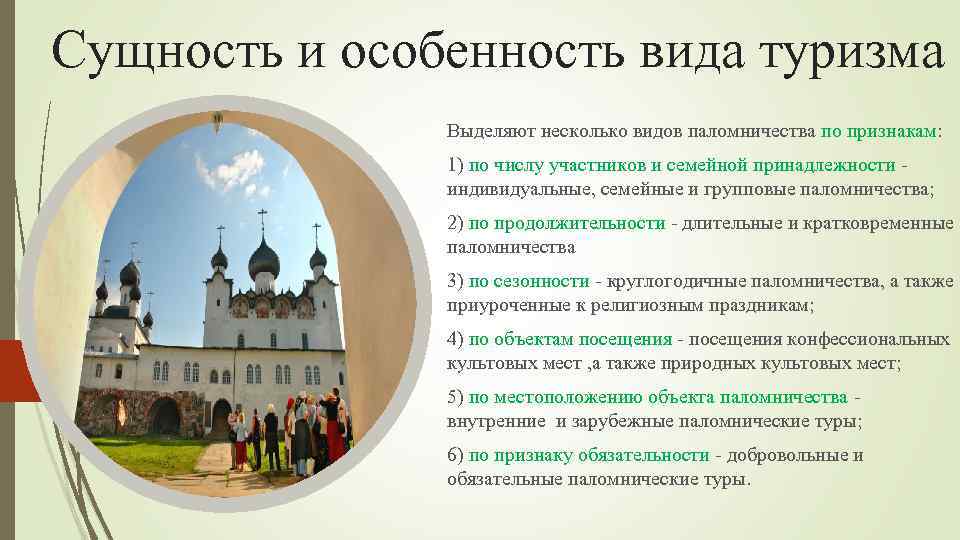 Сущность и особенность вида туризма

Выделяют несколько видов паломничества по признакам:

1) по числу участников и семейной принадлежности - индивидуальные, семейные и групповые паломничества;

2) по продолжительности - длительные и кратковременные паломничества

3) по сезонности - круглогодичные паломничества, а также приуроченные к религиозным праздникам;

4) по объектам посещения - посещения конфессиональных культовых мест ,а также природных культовых мест;

5) по местоположению объекта паломничества - внутренние и зарубежные паломнические туры;

6) по признаку обязательности - добровольные и обязательные паломнические туры.